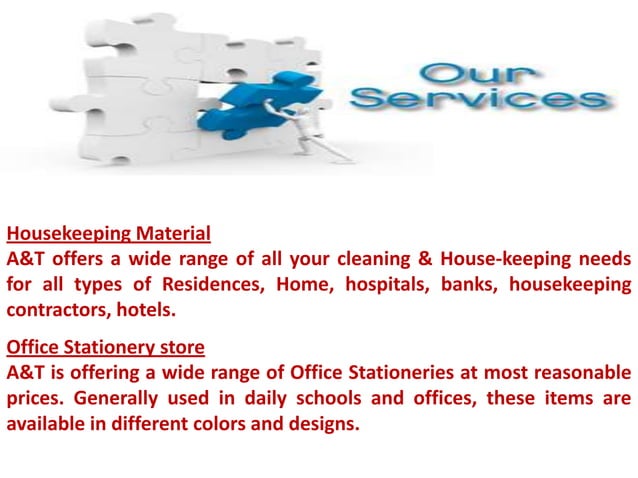 Our Services

Housekeeping Material
A&T offers a wide range of all your cleaning & House-keeping needs for all types of Residences, Home, hospitals, banks, housekeeping contractors, hotels.

Office Stationery store
A&T is offering a wide range of Office Stationeries at most reasonable prices. Generally used in daily schools and offices, these items are available in different colors and designs.